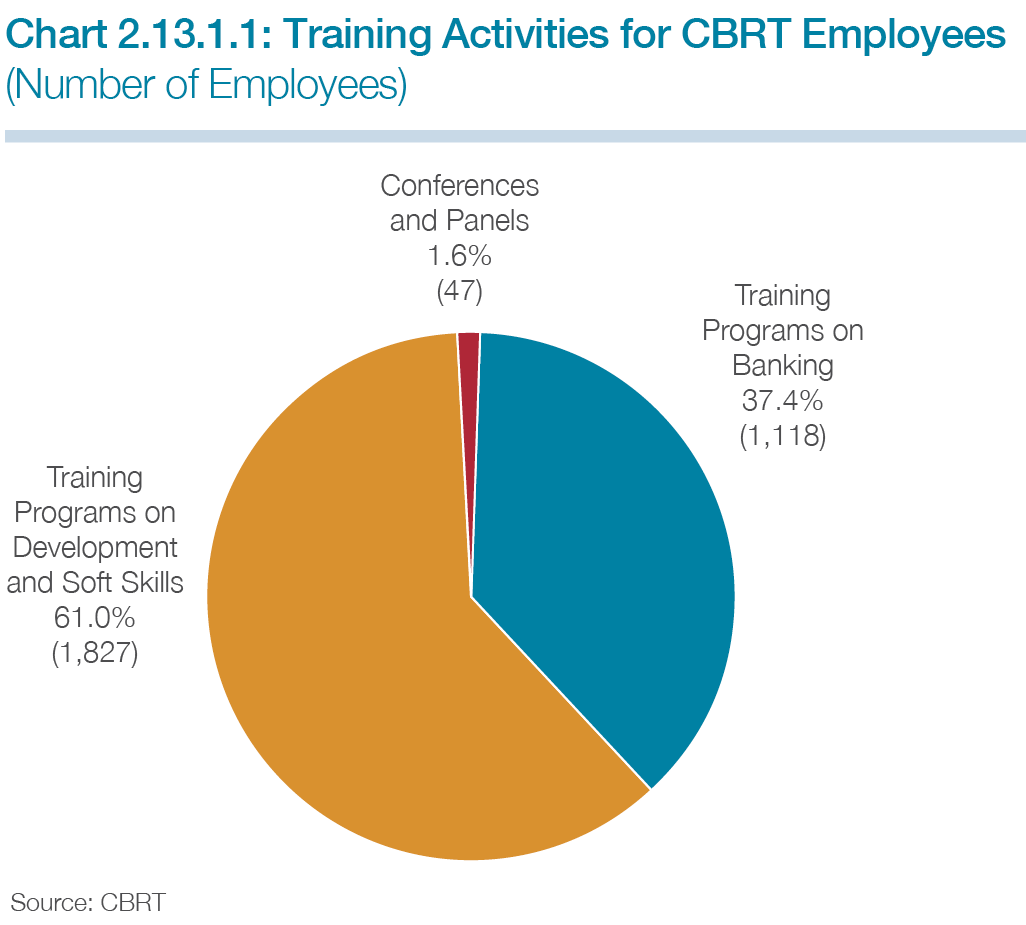 Chart 2.13.1.1: Training Activities for CBRT Employees
(Number of Employees)

Conferences and Panels
1.6%
(47)

Training Programs on Banking
37.4%
(1,118)

Training Programs on Development and Soft Skills
61.0%
(1,827)

Source: CBRT